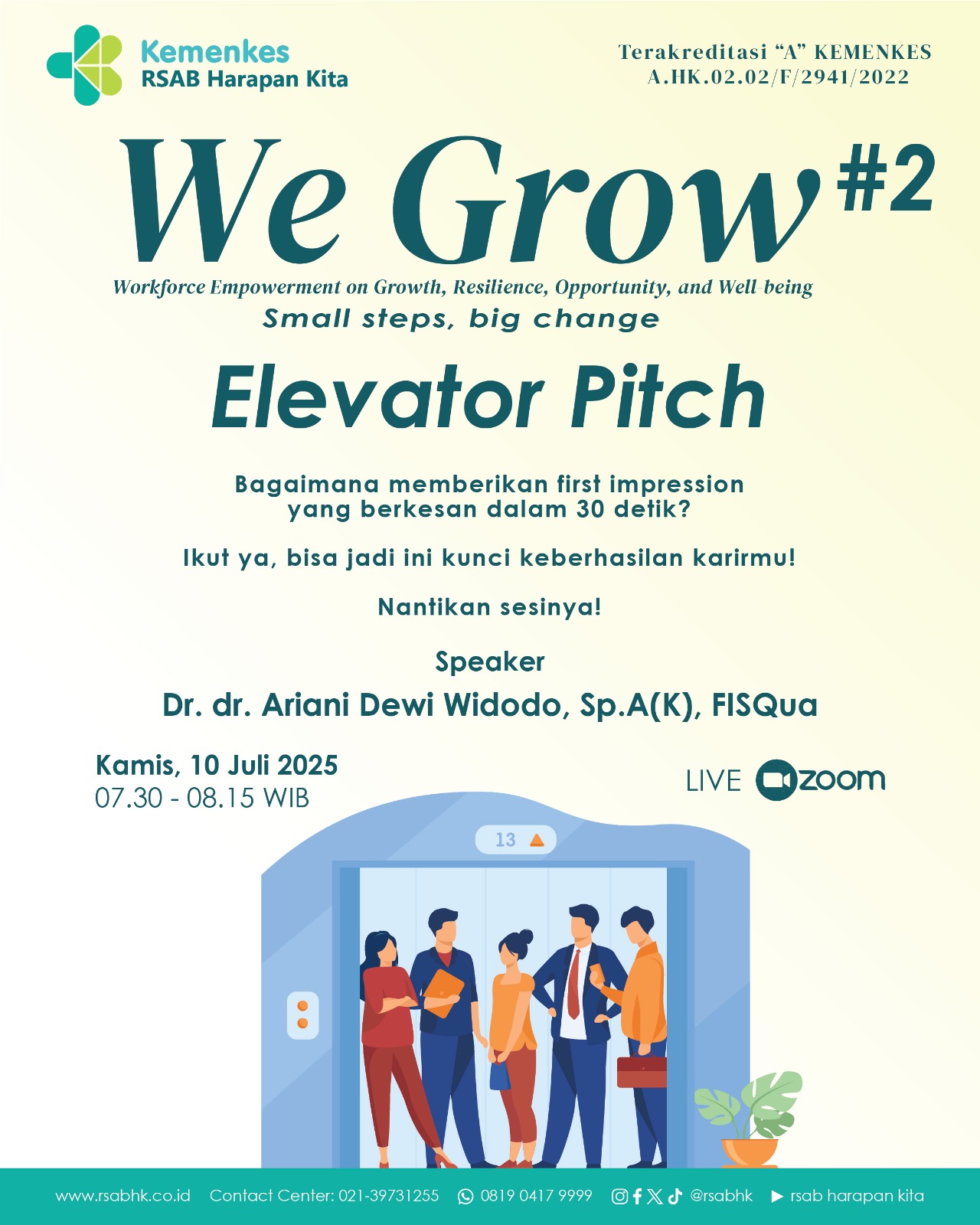 Kemenkes
RSAB Harapan Kita

Terakreditasi "A" KEMENKES
A.HK.02.02/F/2941/2022

We Grow #2

Workforce Empowerment on Growth, Resilience, Opportunity, and Well-being
Small steps, big change

Elevator Pitch

Bagaimana memberikan first impression yang berkesan dalam 30 detik?

Ikut ya, bisa jadi ini kunci keberhasilan karirmu!

Nantikan sesinya!

Speaker
Dr. dr. Ariani Dewi Widodo, Sp.A(K), FISQua

Kamis, 10 Juli 2025
07.30 - 08.15 WIB

LIVE zoom

13

www.rsabhk.co.id Contact Center: 021-39731255 0819 0417 9999 @rsabhk rsab harapan kita